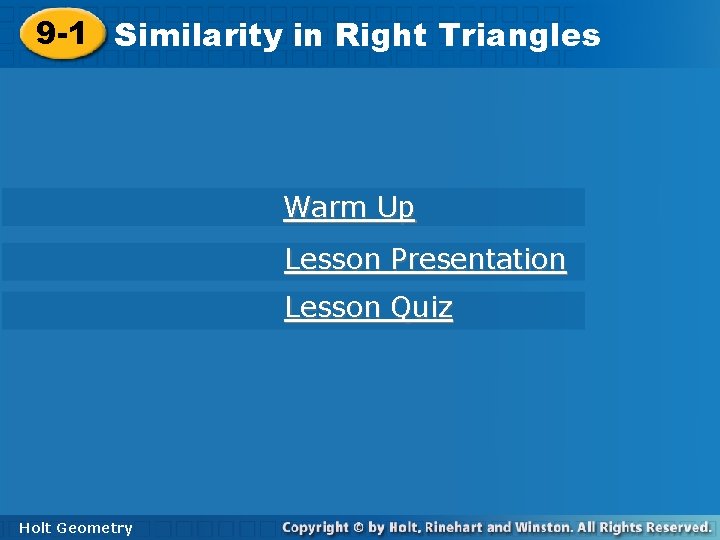 9-1 Similarity in Right Triangles

Warm Up

Lesson Presentation

Lesson Quiz

Holt Geometry

Copyright © by Holt, Rinehart and Winston. All Rights Reserved.